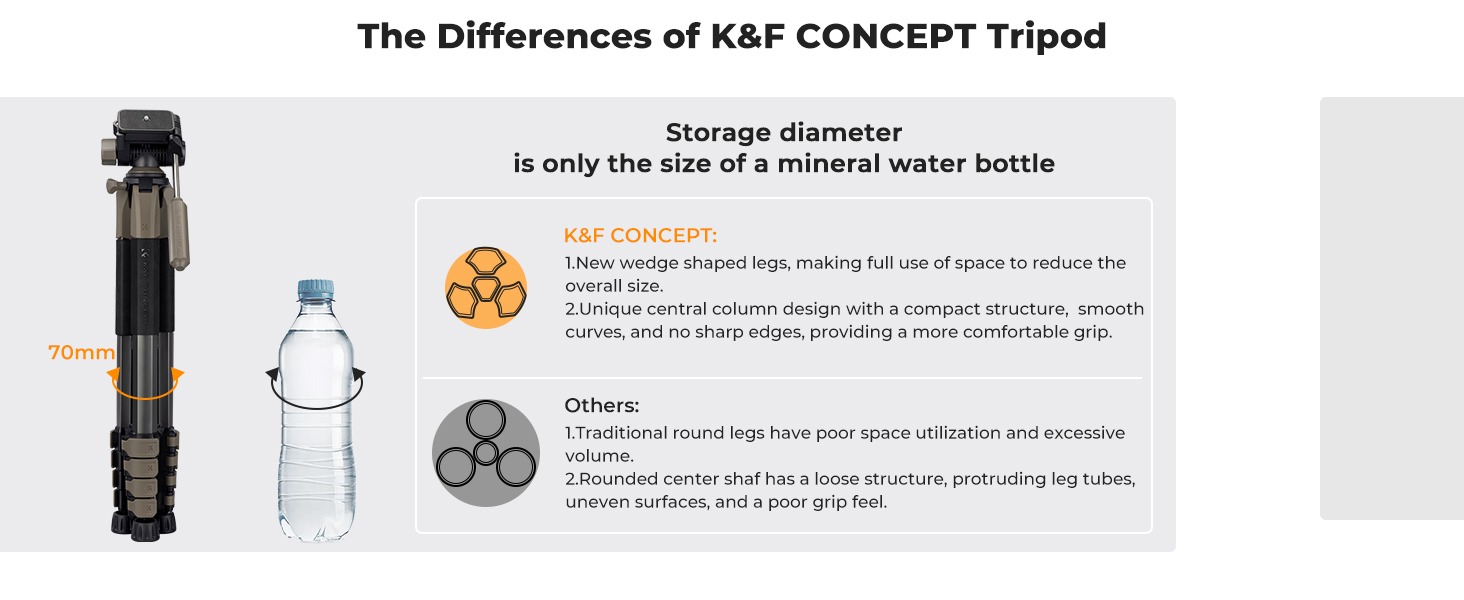 The Differences of K&F CONCEPT Tripod

70mm

Storage diameter
is only the size of a mineral water bottle

K&F CONCEPT:
1.New wedge shaped legs, making full use of space to reduce the overall size.
2.Unique central column design with a compact structure, smooth curves, and no sharp edges, providing a more comfortable grip.

Others:
1.Traditional round legs have poor space utilization and excessive volume.
2.Rounded center shaf has a loose structure, protruding leg tubes, uneven surfaces, and a poor grip feel.